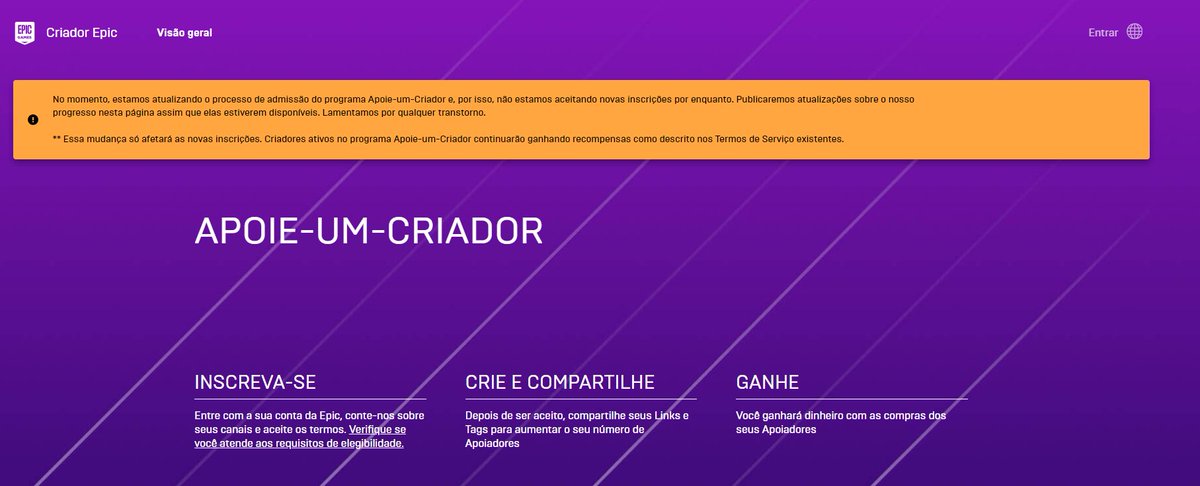 EPIC GAMES Criador Epic Visão geral

Entrar

No momento, estamos atualizando o processo de admissão do programa Apoie-um-Criador e, por isso, não estamos aceitando novas inscrições por enquanto. Publicaremos atualizações sobre o nosso progresso nesta página assim que elas estiverem disponíveis. Lamentamos por qualquer transtorno.

** Essa mudança só afetará as novas inscrições. Criadores ativos no programa Apoie-um-Criador continuarão ganhando recompensas como descrito nos Termos de Serviço existentes.

APOIE-UM-CRIADOR

INSCREVA-SE

Entre com a sua conta da Epic, conte-nos sobre seus canais e aceite os termos. Verifique se você atende aos requisitos de elegibilidade.

CRIE E COMPARTILHE

Depois de ser aceito, compartilhe seus Links e Tags para aumentar o seu número de Apoiadores

GANHE

Você ganhará dinheiro com as compras dos seus Apoiadores